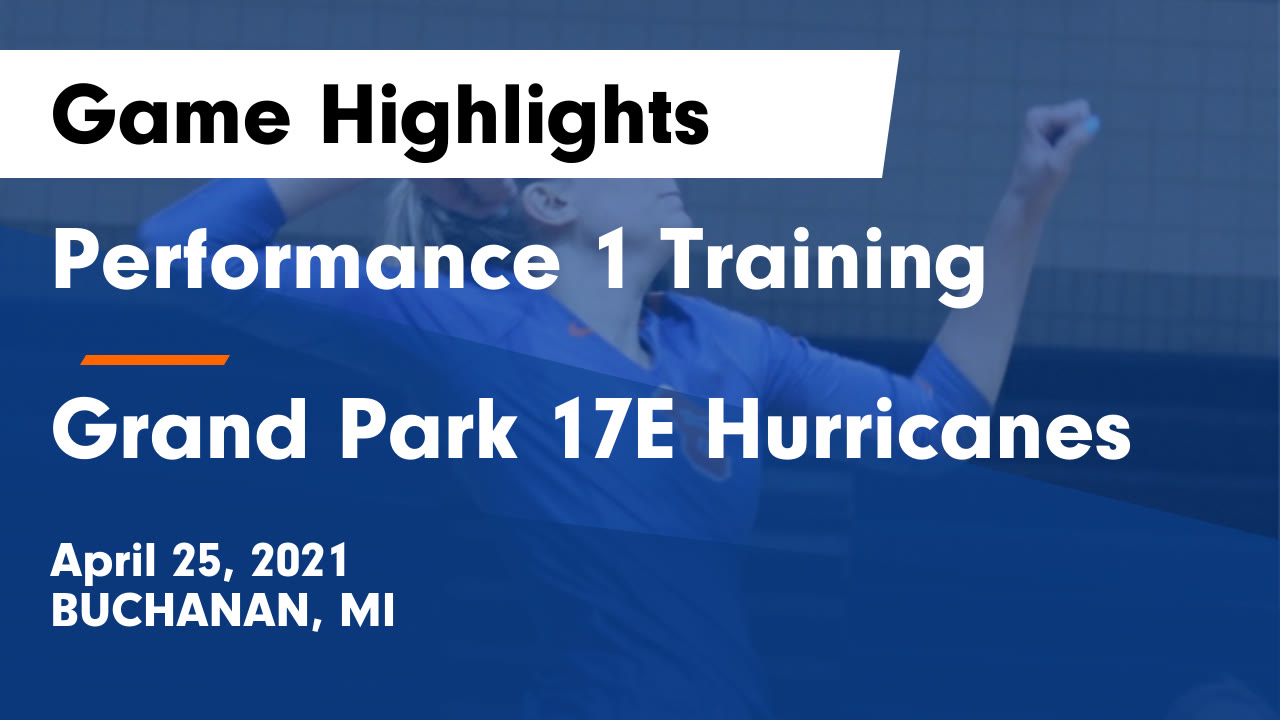 Game Highlights

Performance 1 Training

Grand Park 17E Hurricanes

April 25, 2021
BUCHANAN, MI